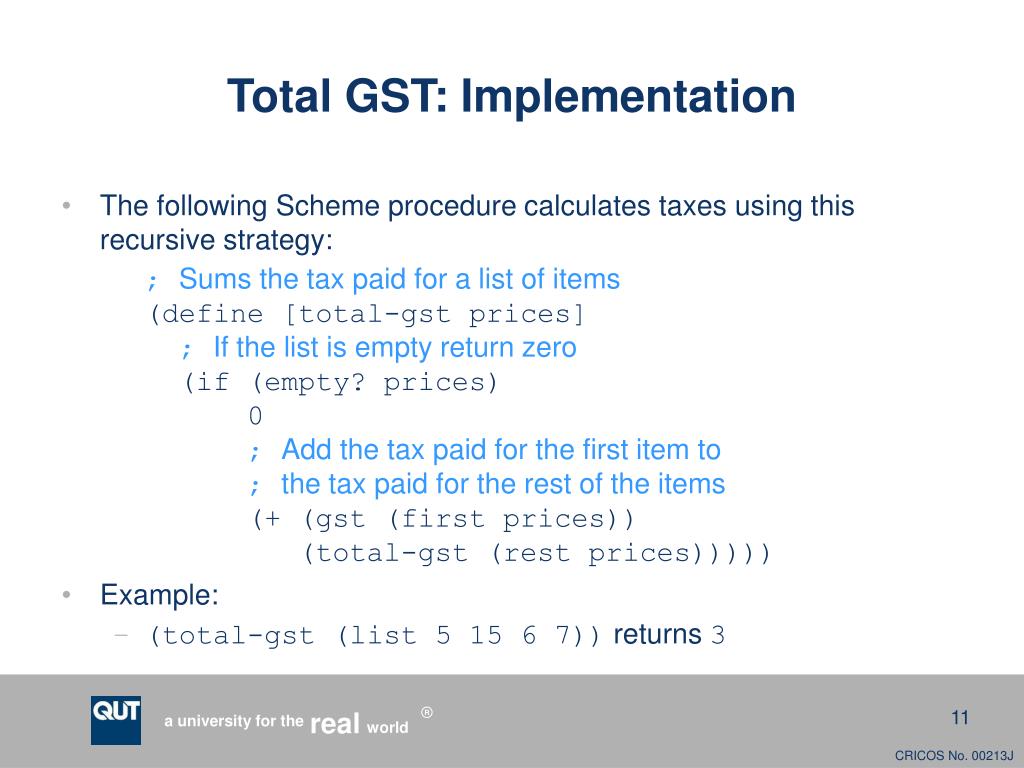 Total GST: Implementation

• The following Scheme procedure calculates taxes using this recursive strategy:

; Sums the tax paid for a list of items
(define [total-gst prices]
; If the list is empty return zero
(if (empty? prices)
0
; Add the tax paid for the first item to
; the tax paid for the rest of the items
(+ (gst (first prices))
(total-gst (rest prices)))))

• Example:
– (total-gst (list 5 15 6 7)) returns 3

QUT a university for the real world ®

11

CRICOS No. 00213J